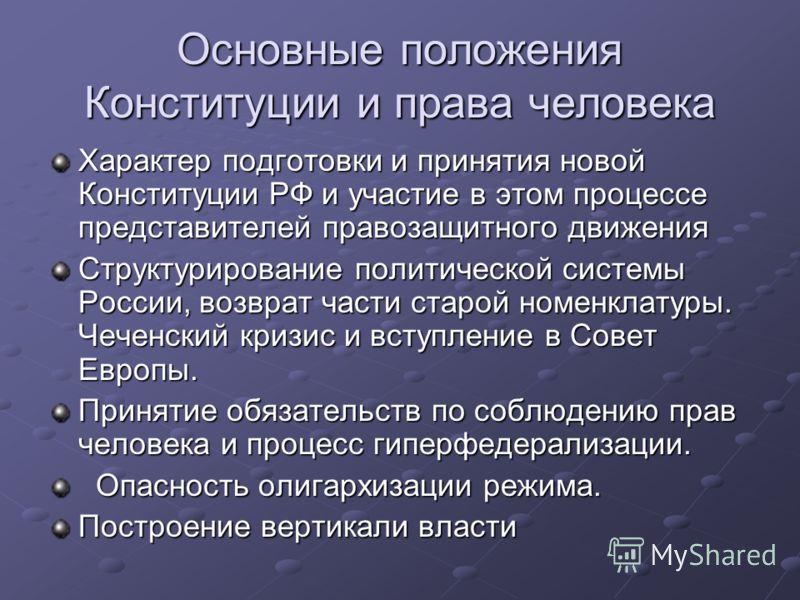 Основные положения Конституции и права человека

Характер подготовки и принятия новой Конституции РФ и участие в этом процессе представителей правозащитного движения

Структурирование политической системы России, возврат части старой номенклатуры. Чеченский кризис и вступление в Совет Европы.

Принятие обязательств по соблюдению прав человека и процесс гиперфедерализации.

Опасность олигархизации режима.

Построение вертикали власти

MyShared